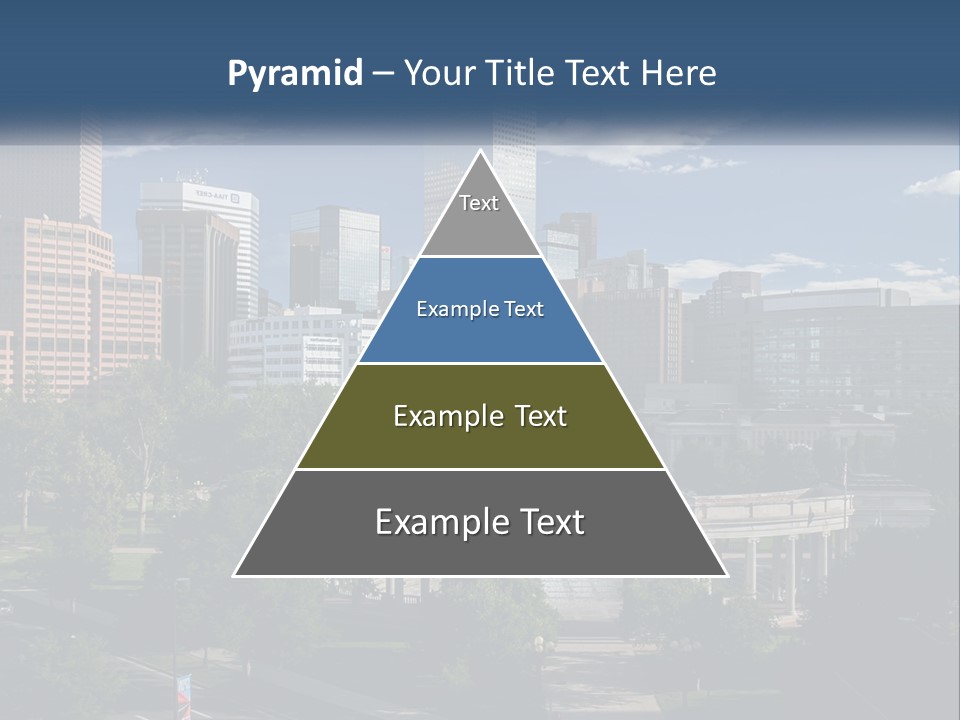 Pyramid – Your Title Text Here

Text

Example Text

Example Text

Example Text